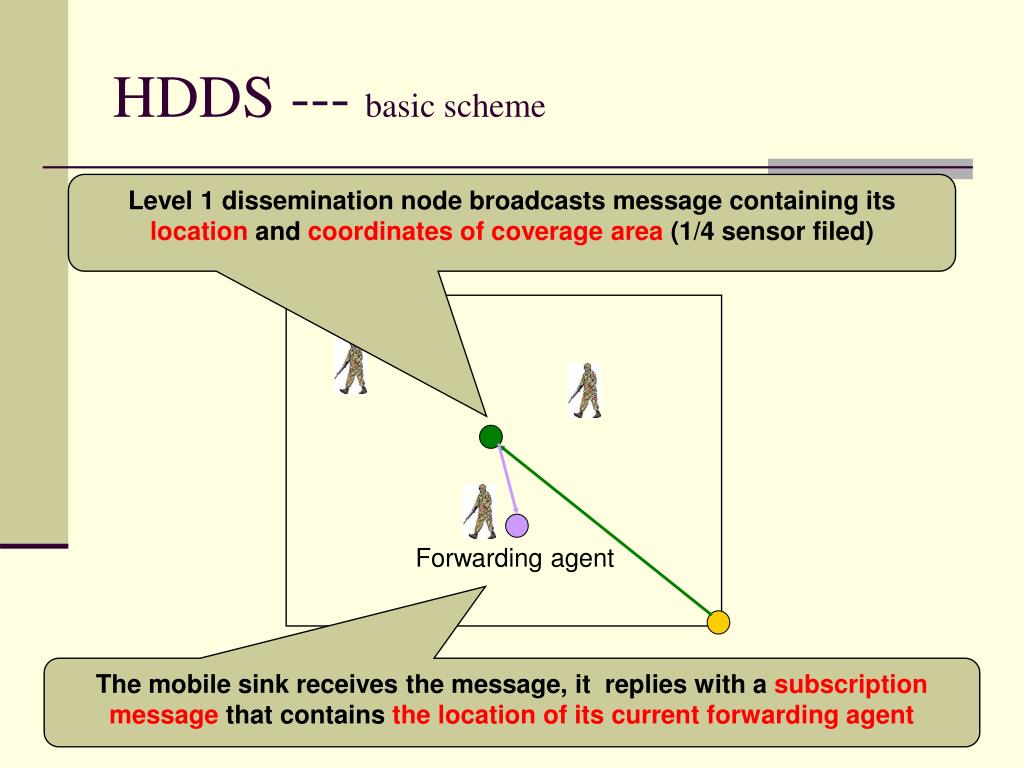 HDDS --- basic scheme

Level 1 dissemination node broadcasts message containing its location and coordinates of coverage area (1/4 sensor filed)

Forwarding agent

The mobile sink receives the message, it replies with a subscription message that contains the location of its current forwarding agent